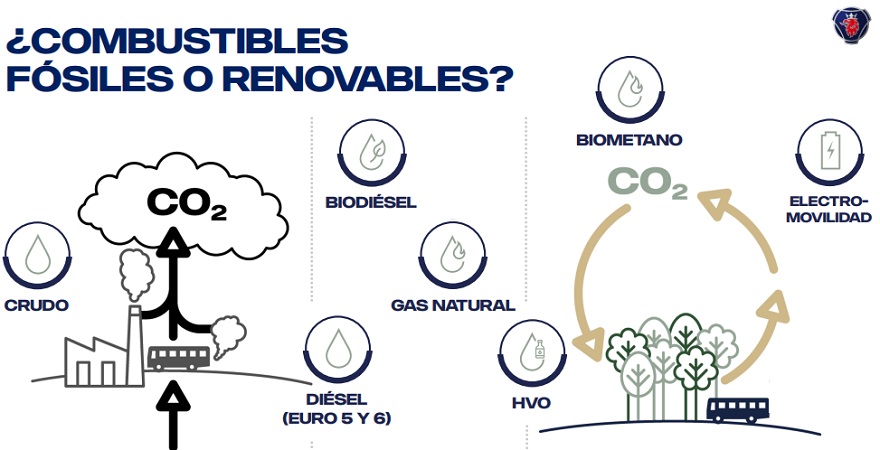 ¿COMBUSTIBLES FÓSILES O RENOVABLES?

$CO_2$

CRUDO

BIODIÉSEL

GAS NATURAL

DIÉSEL (EURO 5 Y 6)

BIOMETANO

$CO_2$

ELECTRO-MOVILIDAD

HVO